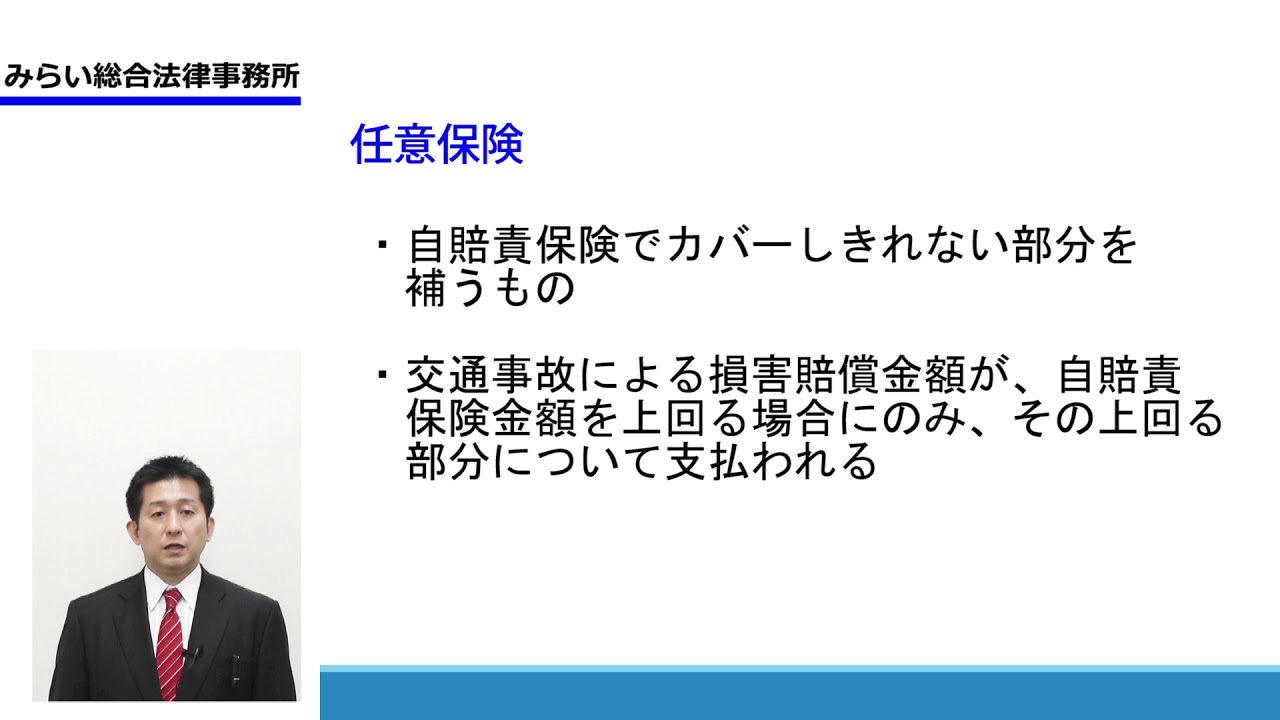 みらい総合法律事務所

任意保険

・自賠責保険でカバーしきれない部分を補うもの

・交通事故による損害賠償金額が、自賠責保険金額を上回る場合にのみ、その上回る部分について支払われる